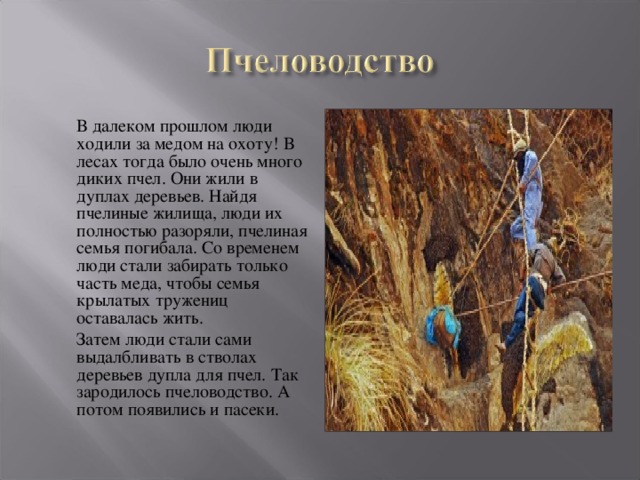 Пчеловодство

В далеком прошлом люди ходили за медом на охоту! В лесах тогда было очень много диких пчел. Они жили в дуплах деревьев. Найдя пчелиные жилища, люди их полностью разоряли, пчелиная семья погибала. Со временем люди стали забирать только часть меда, чтобы семья крылатых тружениц оставалась жить.

Затем люди стали сами выдалбливать в стволах деревьев дупла для пчел. Так зародилось пчеловодство. А потом появились и пасеки.